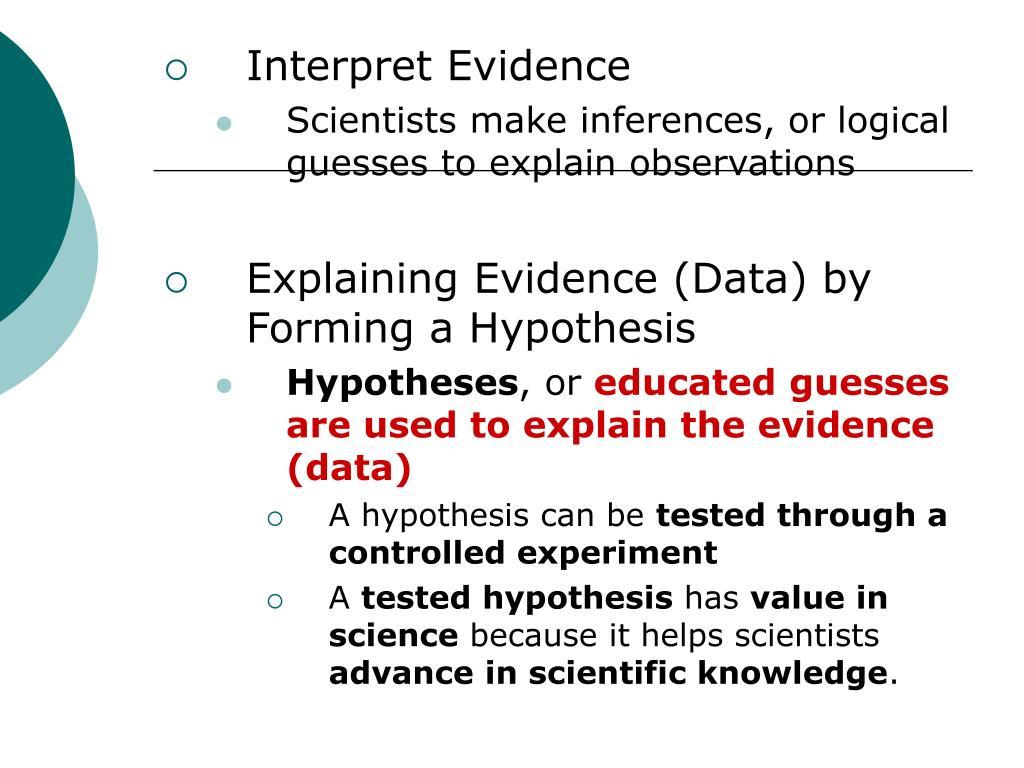 Interpret Evidence

Scientists make inferences, or logical guesses to explain observations

Explaining Evidence (Data) by Forming a Hypothesis

Hypotheses, or educated guesses are used to explain the evidence (data)

A hypothesis can be tested through a controlled experiment

A tested hypothesis has value in science because it helps scientists advance in scientific knowledge.